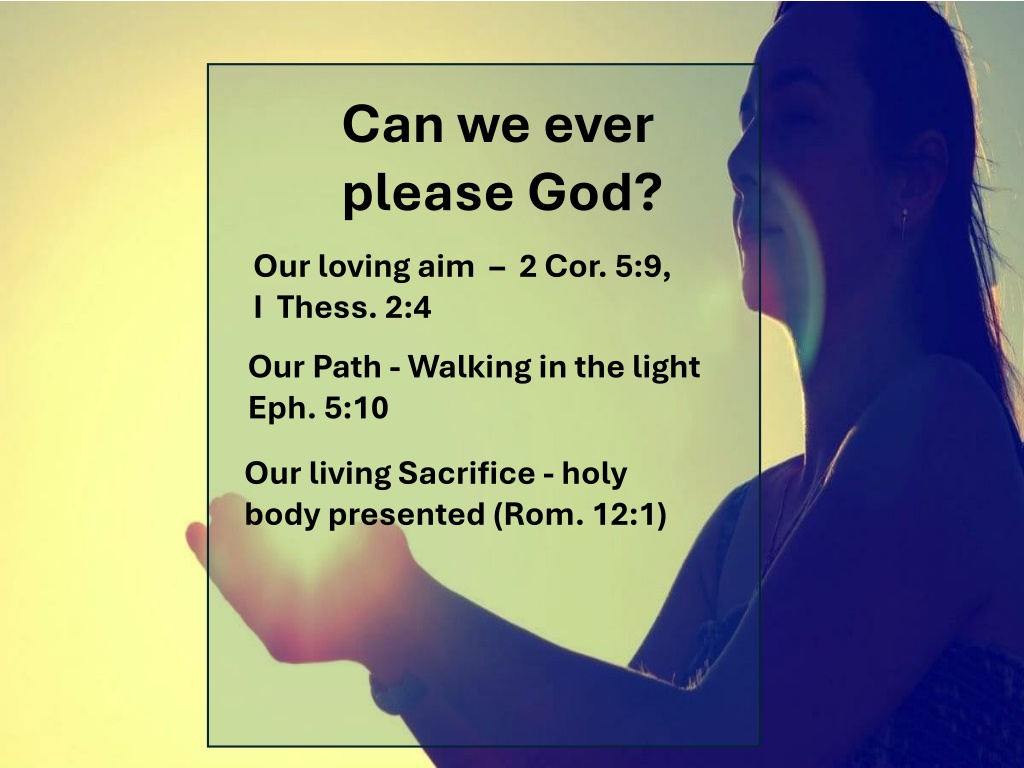 Can we ever please God?

Our loving aim – 2 Cor. 5:9, I Thess. 2:4

Our Path - Walking in the light Eph. 5:10

Our living Sacrifice - holy body presented (Rom. 12:1)